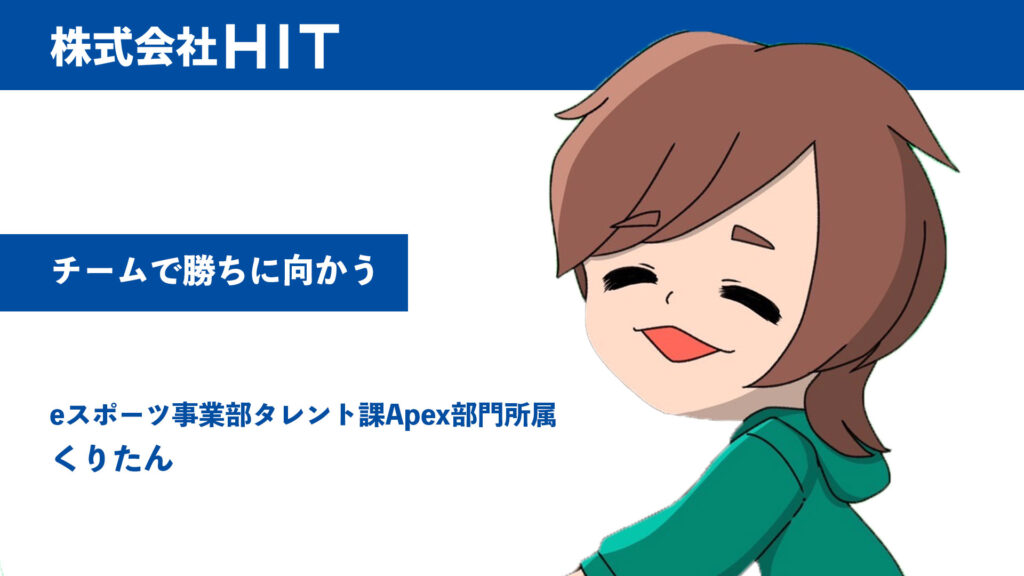 株式会社HIT

チームで勝ちに向かう

eスポーツ事業部タレント課Apex部門所属
くりたん